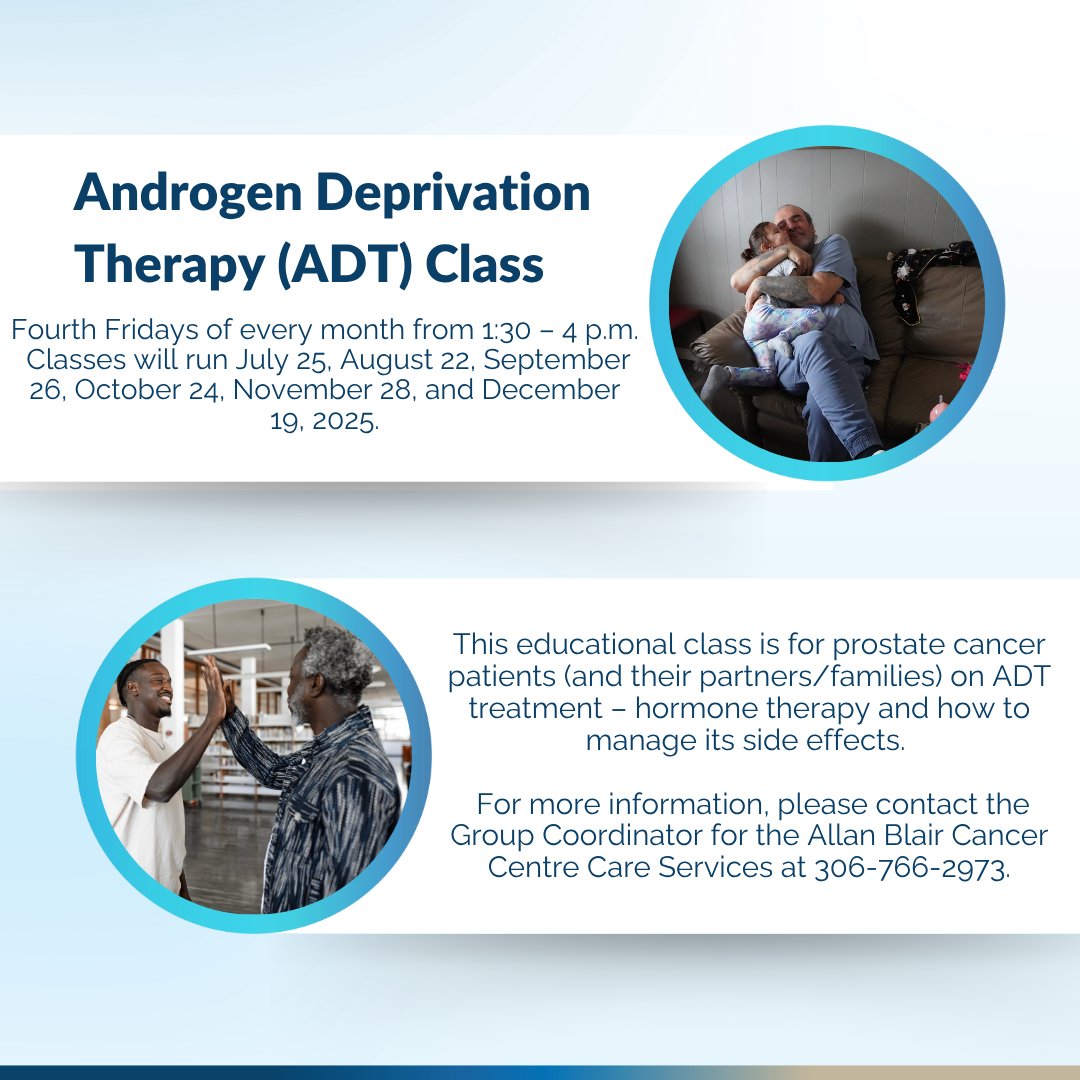 Androgen Deprivation Therapy (ADT) Class

Fourth Fridays of every month from 1:30 – 4 p.m. Classes will run July 25, August 22, September 26, October 24, November 28, and December 19, 2025.

This educational class is for prostate cancer patients (and their partners/families) on ADT treatment – hormone therapy and how to manage its side effects.

For more information, please contact the Group Coordinator for the Allan Blair Cancer Centre Care Services at 306-766-2973.